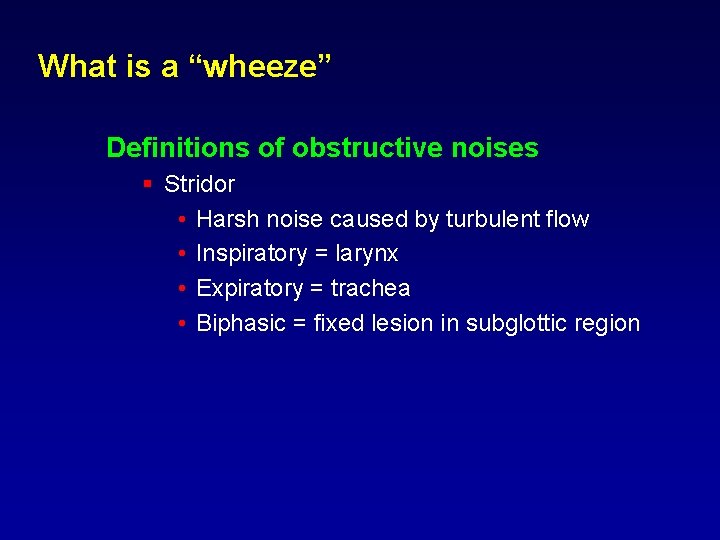 What is a "wheeze"

Definitions of obstructive noises

• Stridor

• Harsh noise caused by turbulent flow
• Inspiratory = larynx
• Expiratory = trachea
• Biphasic = fixed lesion in subglottic region